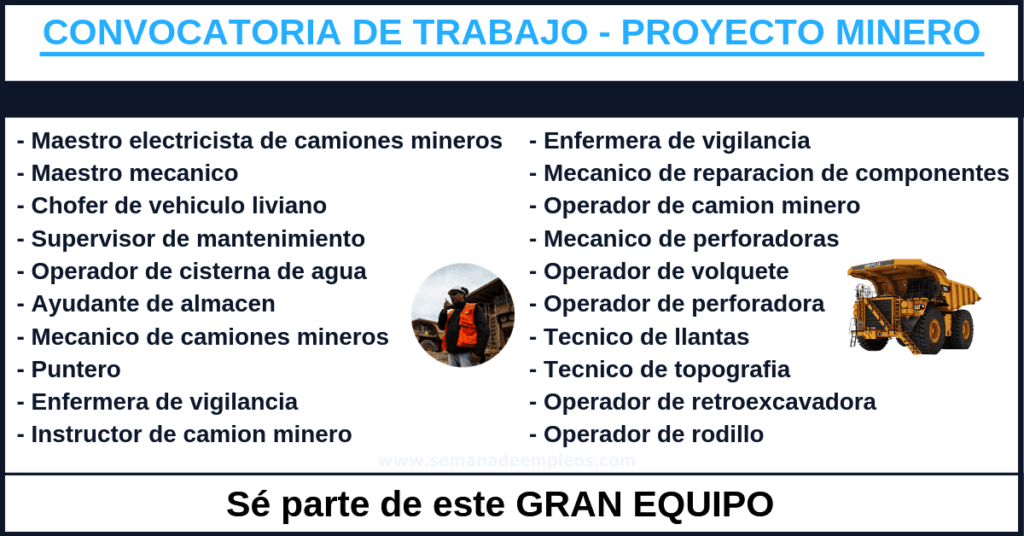 CONVOCATORIA DE TRABAJO - PROYECTO MINERO

- Maestro electricista de camiones mineros
- Maestro mecanico
- Chofer de vehiculo liviano
- Supervisor de mantenimiento
- Operador de cisterna de agua
- Ayudante de almacen
- Mecanico de camiones mineros
- Puntero
- Enfermera de vigilancia
- Instructor de camion minero

- Enfermera de vigilancia
- Mecanico de reparacion de componentes
- Operador de camion minero
- Mecanico de perforadoras
- Operador de volquete
- Operador de perforadora
- Tecnico de llantas
- Tecnico de topografia
- Operador de retroexcavadora
- Operador de rodillo

www.semanadeempleos.com

Sé parte de este GRAN EQUIPO